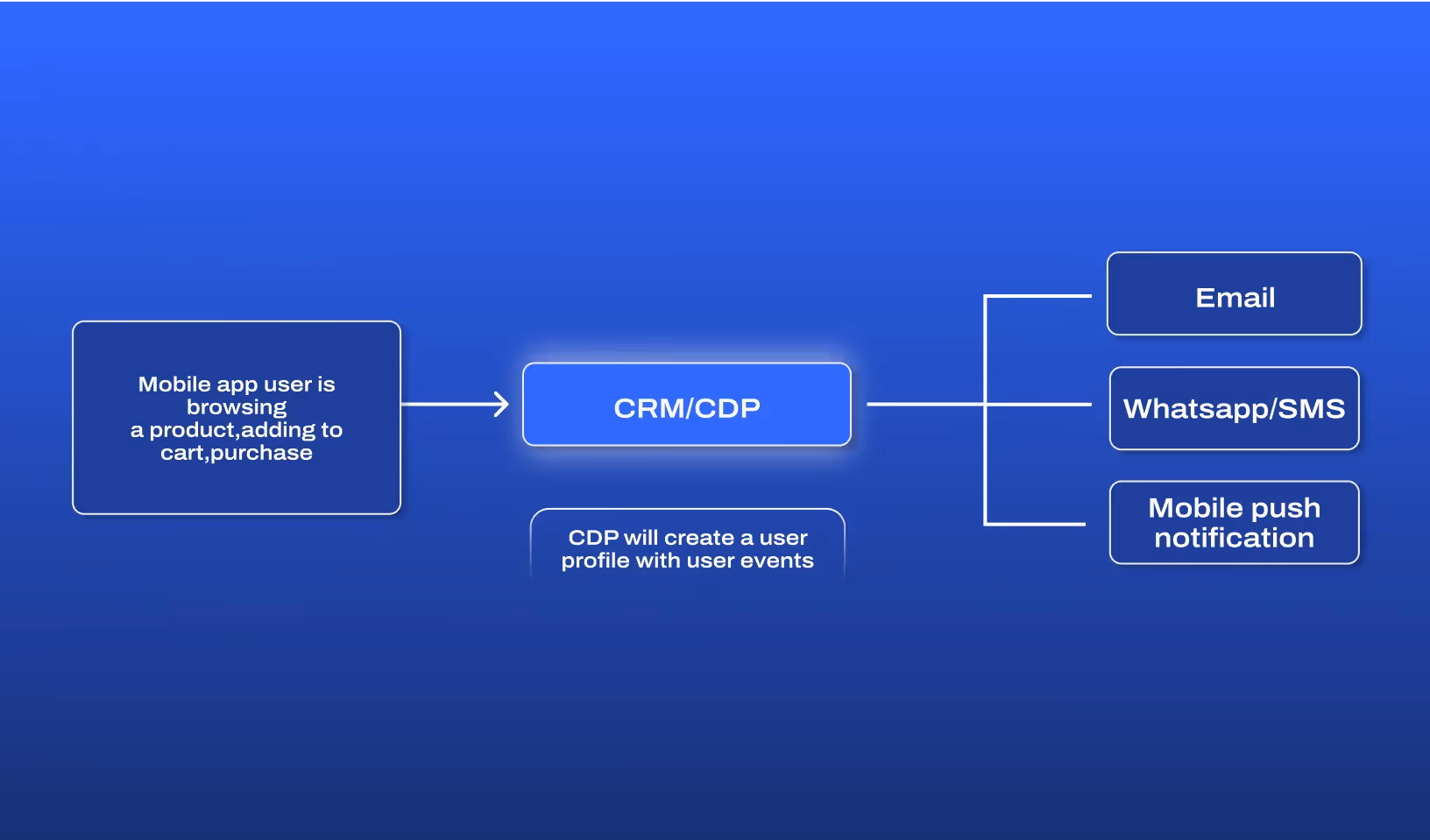 Mobile app user is browsing a product,adding to cart,purchase

CRM/CDP

CDP will create a user profile with user events

Email

Whatsapp/SMS

Mobile push notification